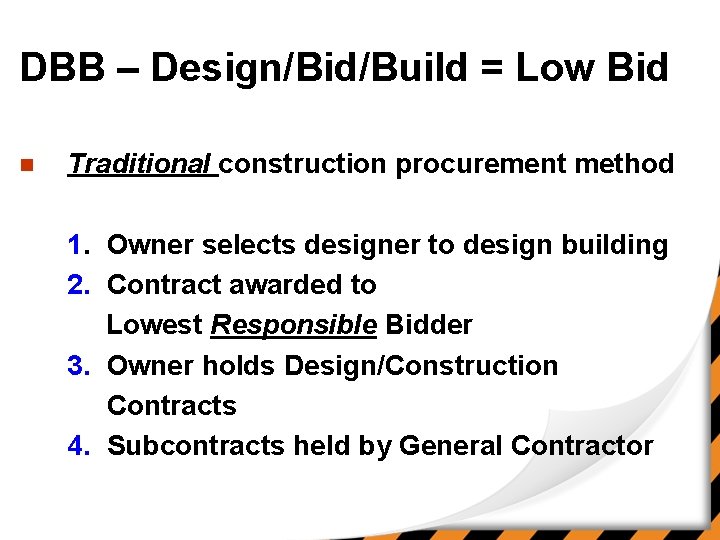 DBB – Design/Bid/Build = Low Bid

Traditional construction procurement method

1. Owner selects designer to design building
2. Contract awarded to Lowest Responsible Bidder
3. Owner holds Design/Construction Contracts
4. Subcontracts held by General Contractor